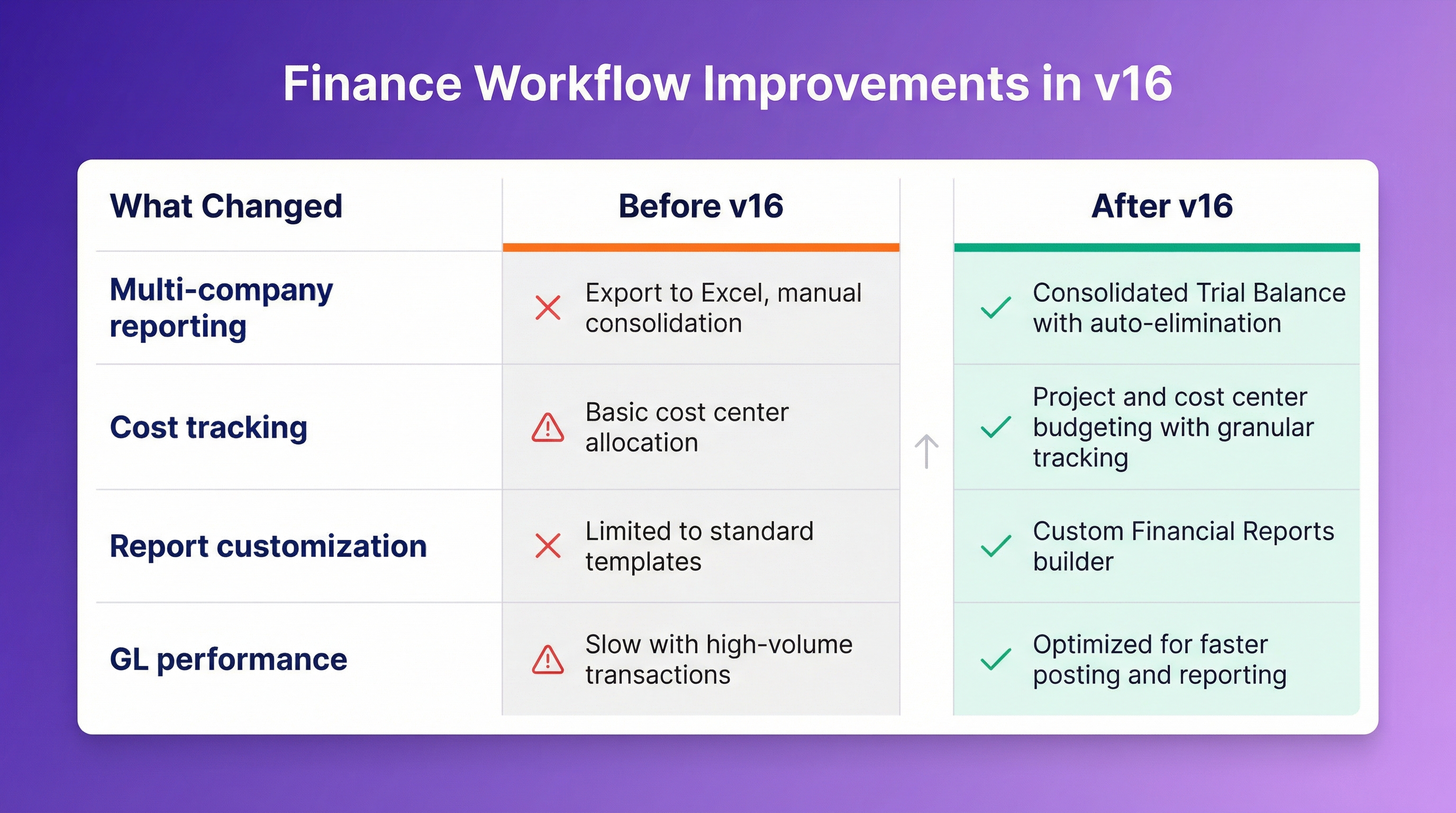 Finance Workflow Improvements in v16

| What Changed | Before v16 | After v16 |
|---|---|---|
| Multi-company reporting | Export to Excel, manual consolidation | Consolidated Trial Balance with auto-elimination |
| Cost tracking | Basic cost center allocation | Project and cost center budgeting with granular tracking |
| Report customization | Limited to standard templates | Custom Financial Reports builder |
| GL performance | Slow with high-volume transactions | Optimized for faster posting and reporting |